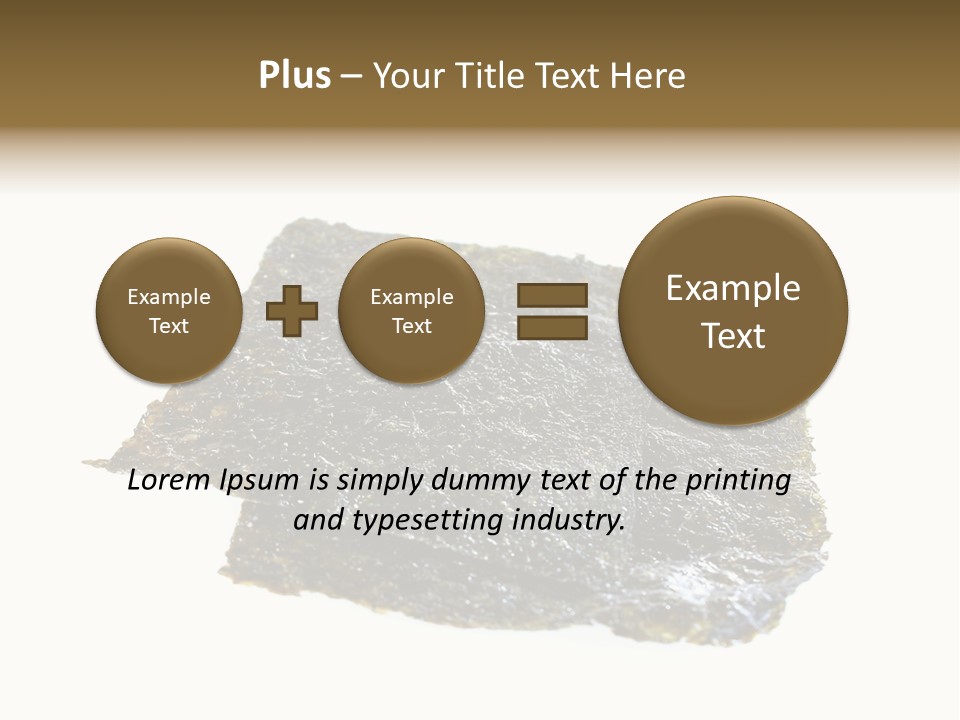 Plus – Your Title Text Here

Example Text

Example Text

Example Text

Lorem Ipsum is simply dummy text of the printing and typesetting industry.